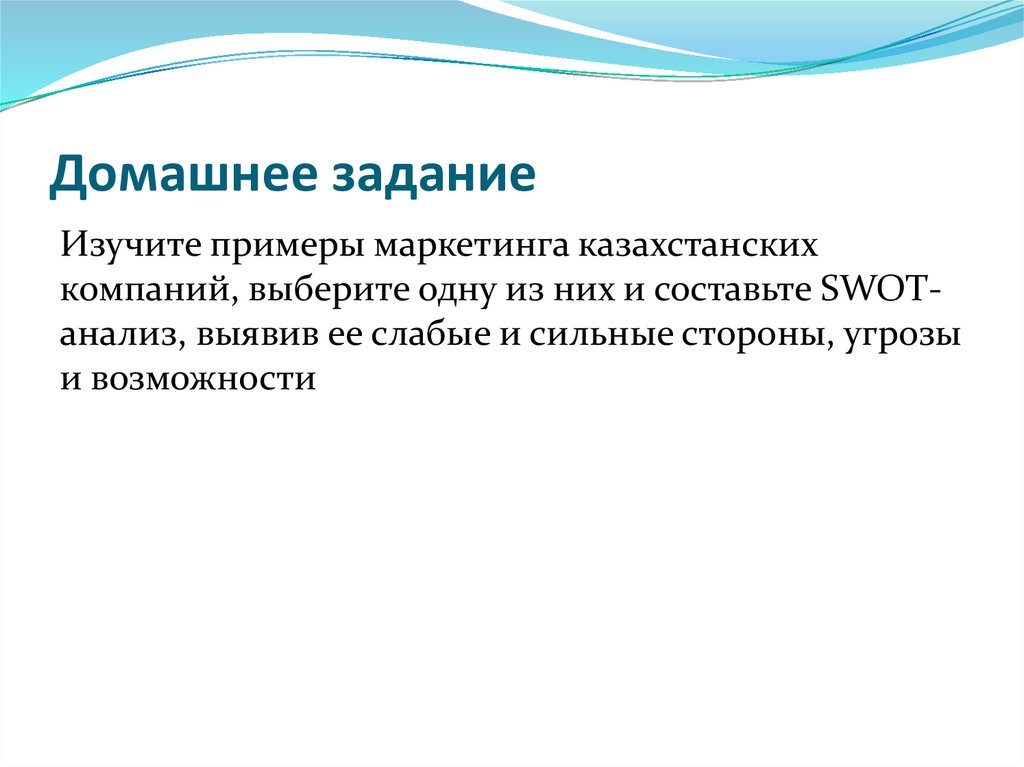 Домашнее задание

Изучите примеры маркетинга казахстанских компаний, выберите одну из них и составьте SWOT-анализ, выявив ее слабые и сильные стороны, угрозы и возможности